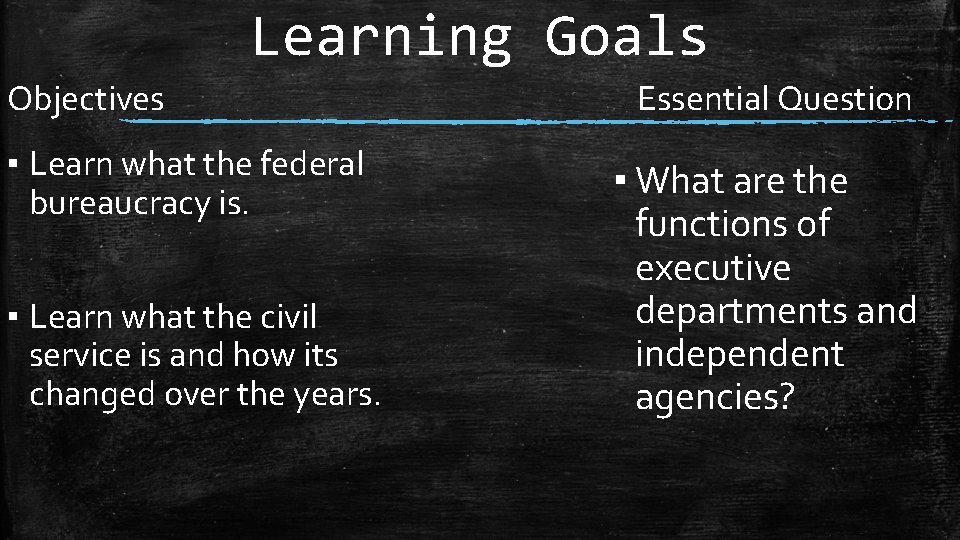 Learning Goals

Objectives

▪ Learn what the federal bureaucracy is.

▪ Learn what the civil service is and how its changed over the years.

Essential Question

▪ What are the functions of executive departments and independent agencies?